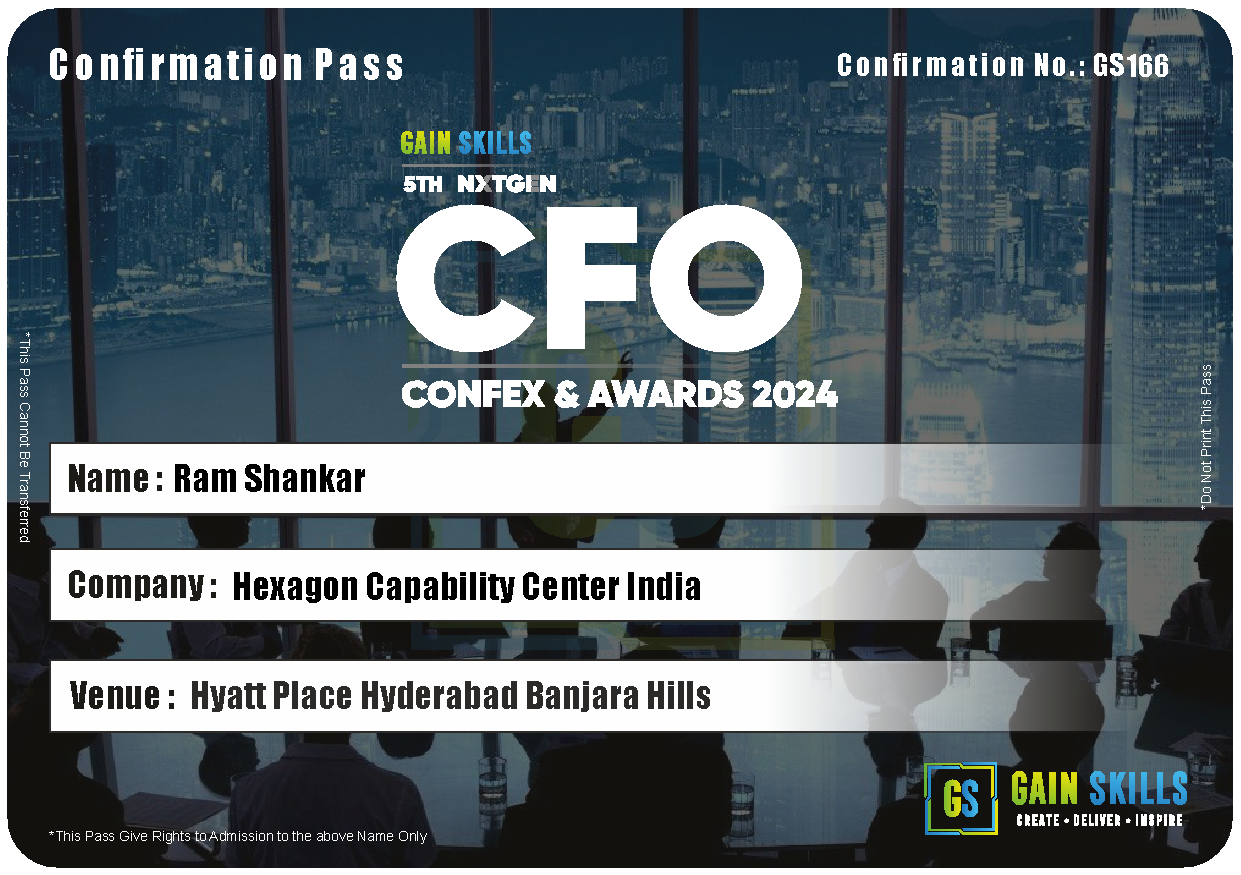 Confirmation Pass

Confirmation No.: GS166

GAIN SKILLS

5TH NXTGEN

CFO

CONFEX & AWARDS 2024

*This Pass Cannot Be Transferred

*Do Not Print This Pass

Name : Ram Shankar

Company : Hexagon Capability Center India

Venue : Hyatt Place Hyderabad Banjara Hills

*This Pass Give Rights to Admission to the above Name Only

GS GAIN SKILLS

CREATE • DELIVER • INSPIRE